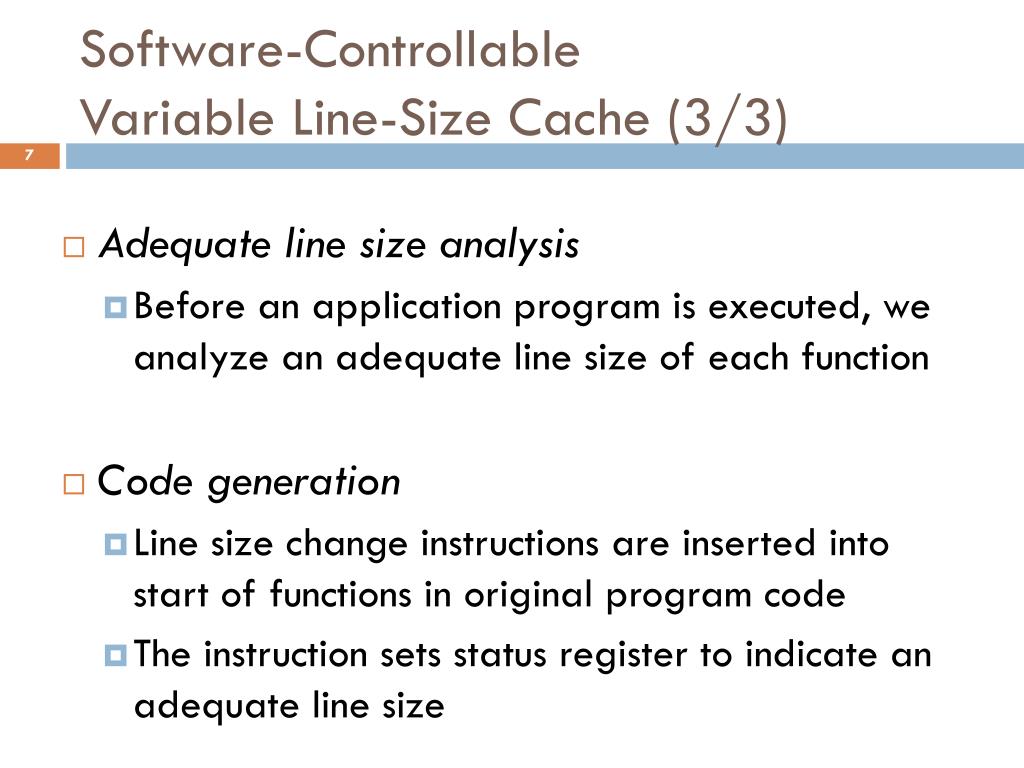 Software-Controllable
Variable Line-Size Cache (3/3)

7

Adequate line size analysis

Before an application program is executed, we analyze an adequate line size of each function

Code generation

Line size change instructions are inserted into start of functions in original program code

The instruction sets status register to indicate an adequate line size